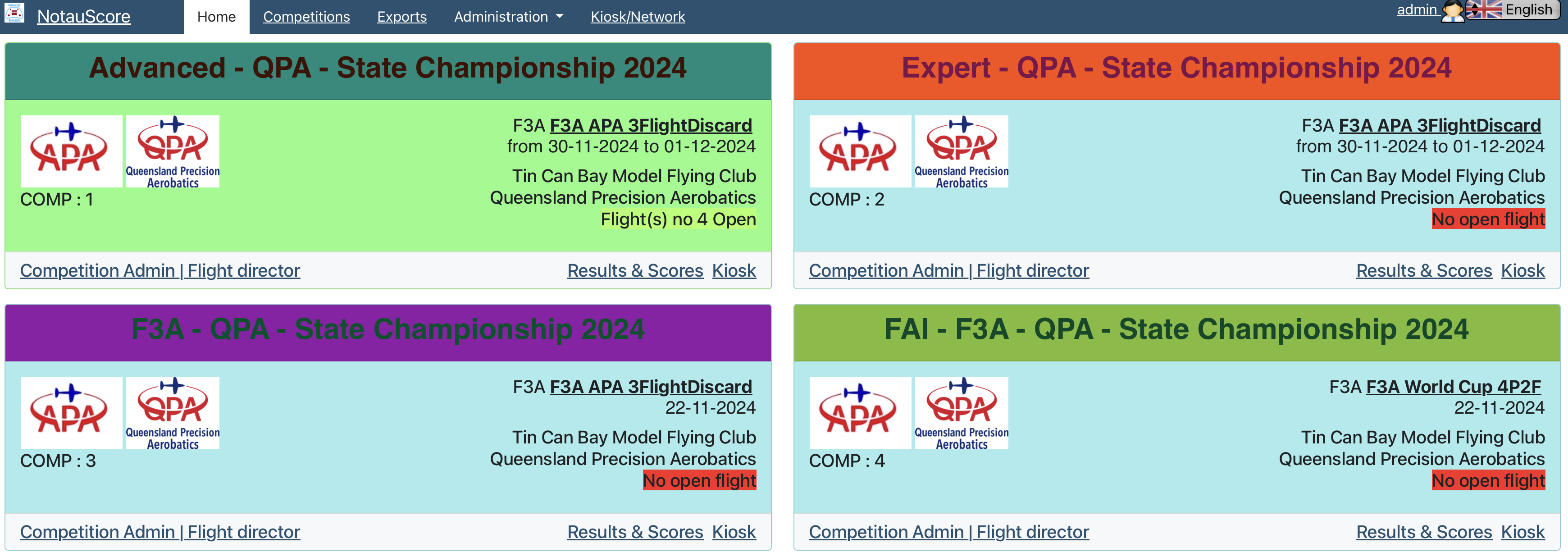 NotauScore Home Competitions Exports Administration Kiosk/Network admin English

Advanced - QPA - State Championship 2024

APA QPA Queensland Precision Aerobatics

COMP : 1

F3A F3A APA 3FlightDiscard
from 30-11-2024 to 01-12-2024
Tin Can Bay Model Flying Club
Queensland Precision Aerobatics
Flight(s) no 4 Open

Competition Admin | Flight director Results & Scores Kiosk

Expert - QPA - State Championship 2024

APA QPA Queensland Precision Aerobatics

COMP : 2

F3A F3A APA 3FlightDiscard
from 30-11-2024 to 01-12-2024
Tin Can Bay Model Flying Club
Queensland Precision Aerobatics
No open flight

Competition Admin | Flight director Results & Scores Kiosk

F3A - QPA - State Championship 2024

APA QPA Queensland Precision Aerobatics

COMP : 3

F3A F3A APA 3FlightDiscard
22-11-2024
Tin Can Bay Model Flying Club
Queensland Precision Aerobatics
No open flight

Competition Admin | Flight director Results & Scores Kiosk

FAI - F3A - QPA - State Championship 2024

APA QPA Queensland Precision Aerobatics

COMP : 4

F3A F3A World Cup 4P2F
22-11-2024
Tin Can Bay Model Flying Club
Queensland Precision Aerobatics
No open flight

Competition Admin | Flight director Results & Scores Kiosk